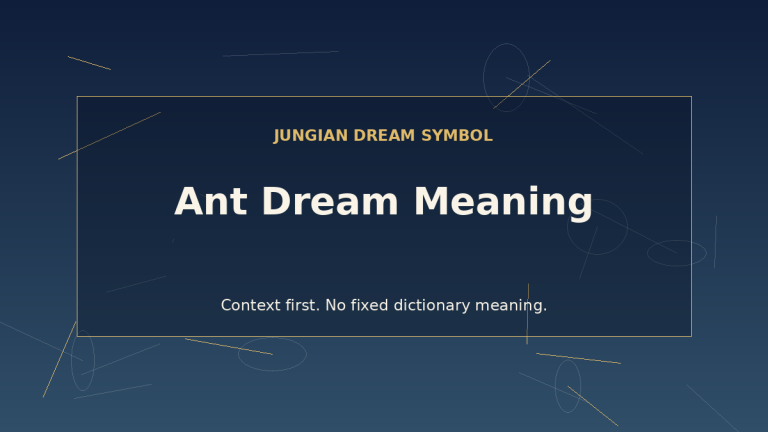 JUNGIAN DREAM SYMBOL

Ant Dream Meaning

Context first. No fixed dictionary meaning.